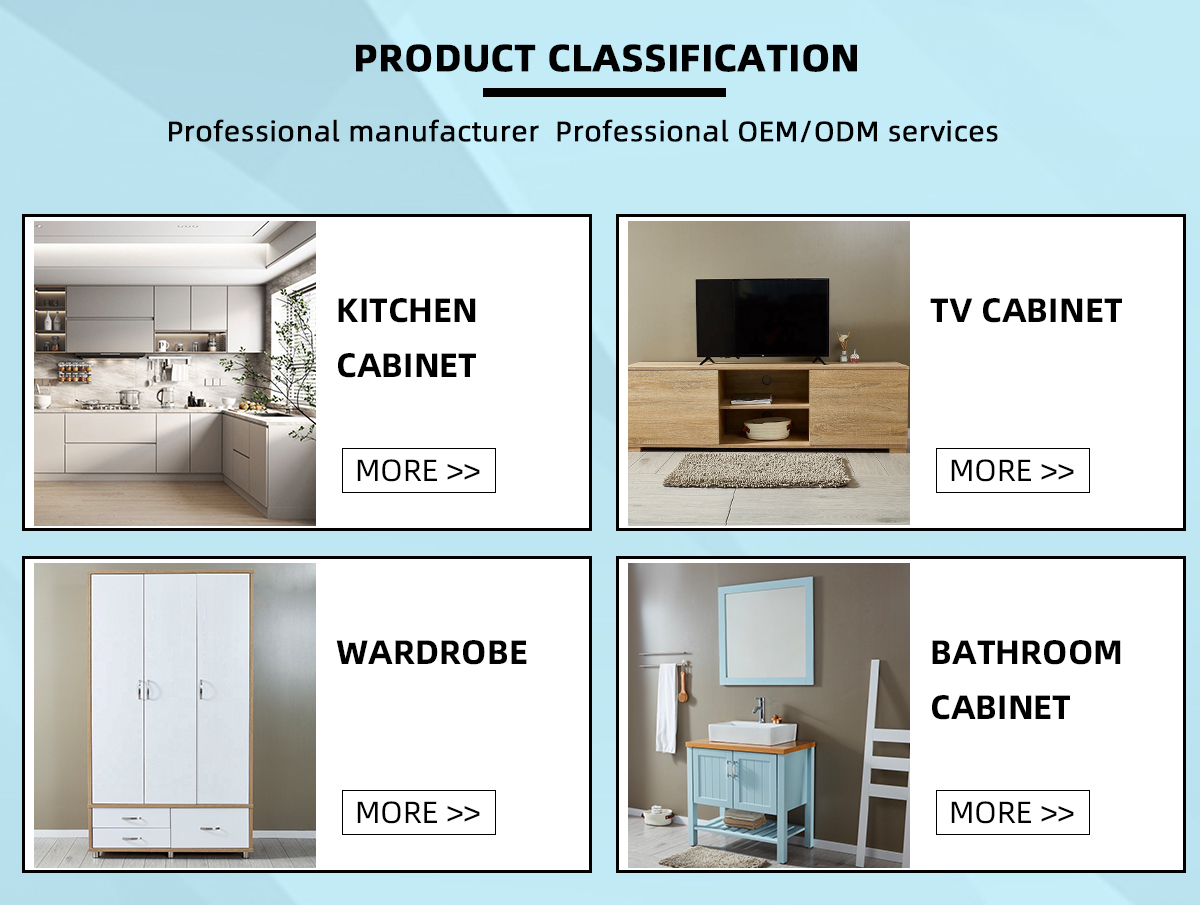 PRODUCT CLASSIFICATION

Professional manufacturer Professional OEM/ODM services

KITCHEN CABINET

MORE >>

TV CABINET

MORE >>

WARDROBE

MORE >>

BATHROOM CABINET

MORE >>